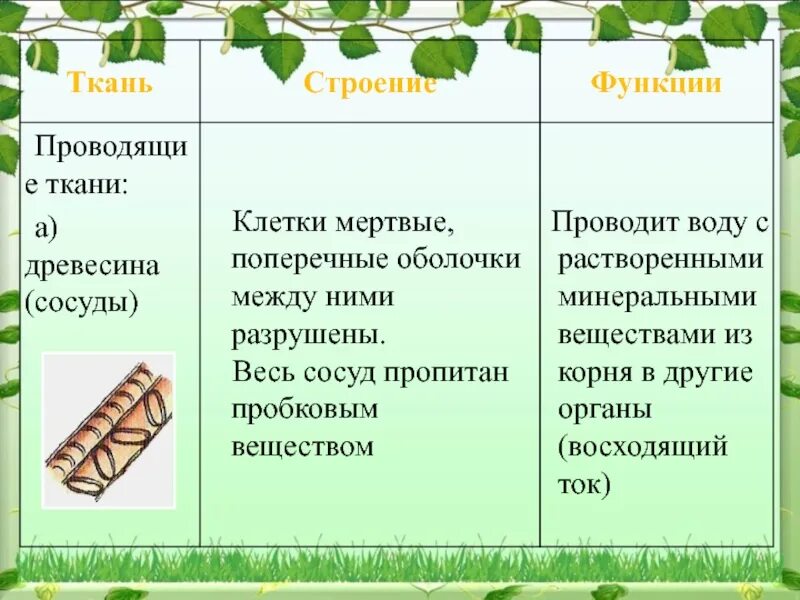 | Ткань | Строение | Функции |
|---|---|---|
| Проводящие ткани: а) древесина (сосуды) | Клетки мертвые, поперечные оболочки между ними разрушены. Весь сосуд пропитан пробковым веществом | Проводит воду с растворенными минеральными веществами из корня в другие органы (восходящий ток) |